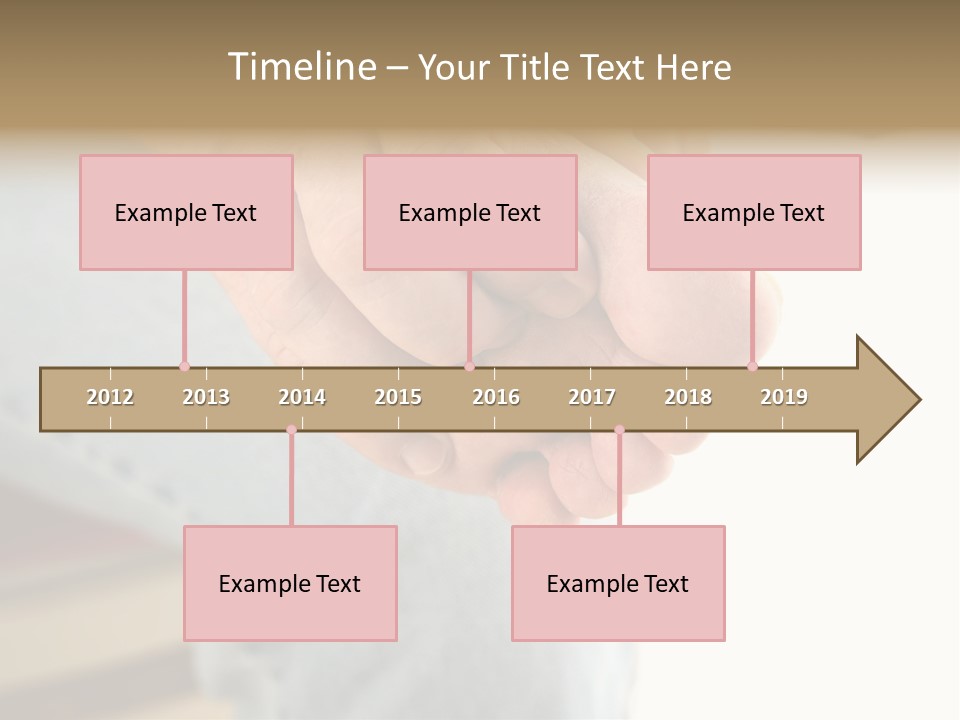 Timeline – Your Title Text Here

Example Text

Example Text

Example Text

2012 2013 2014 2015 2016 2017 2018 2019

Example Text

Example Text